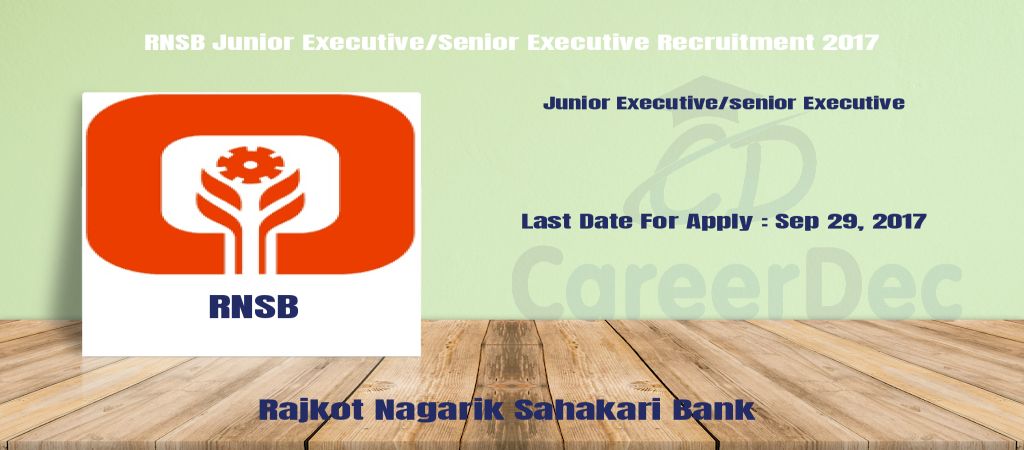 RNSB Junior Executive/Senior Executive Recruitment 2017

RNSB

Junior Executive/senior Executive

CD

Last Date For Apply : Sep 29, 2017

CareerDec

Rajkot Nagarik Sahakari Bank